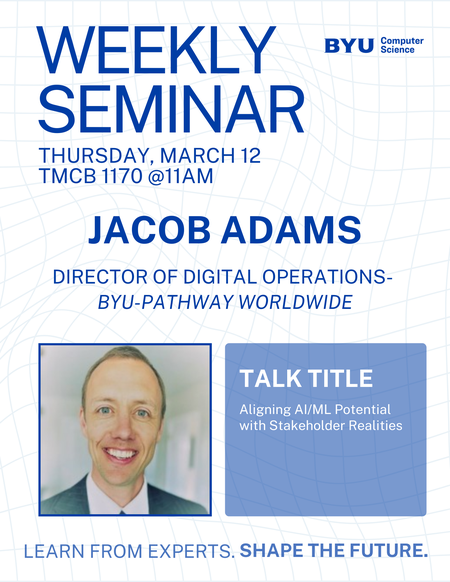 WEEKLY SEMINAR

BYU Computer Science

THURSDAY, MARCH 12
TMCB 1170 @11AM

JACOB ADAMS

DIRECTOR OF DIGITAL OPERATIONS-
BYU-PATHWAY WORLDWIDE

TALK TITLE

Aligning AI/ML Potential with Stakeholder Realities

LEARN FROM EXPERTS. SHAPE THE FUTURE.